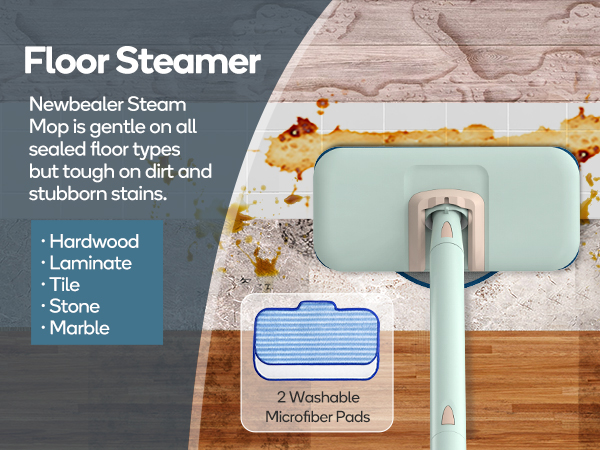 Floor Steamer

Newbealer Steam Mop is gentle on all sealed floor types but tough on dirt and stubborn stains.

· Hardwood
· Laminate
· Tile
· Stone
· Marble

2 Washable Microfiber Pads